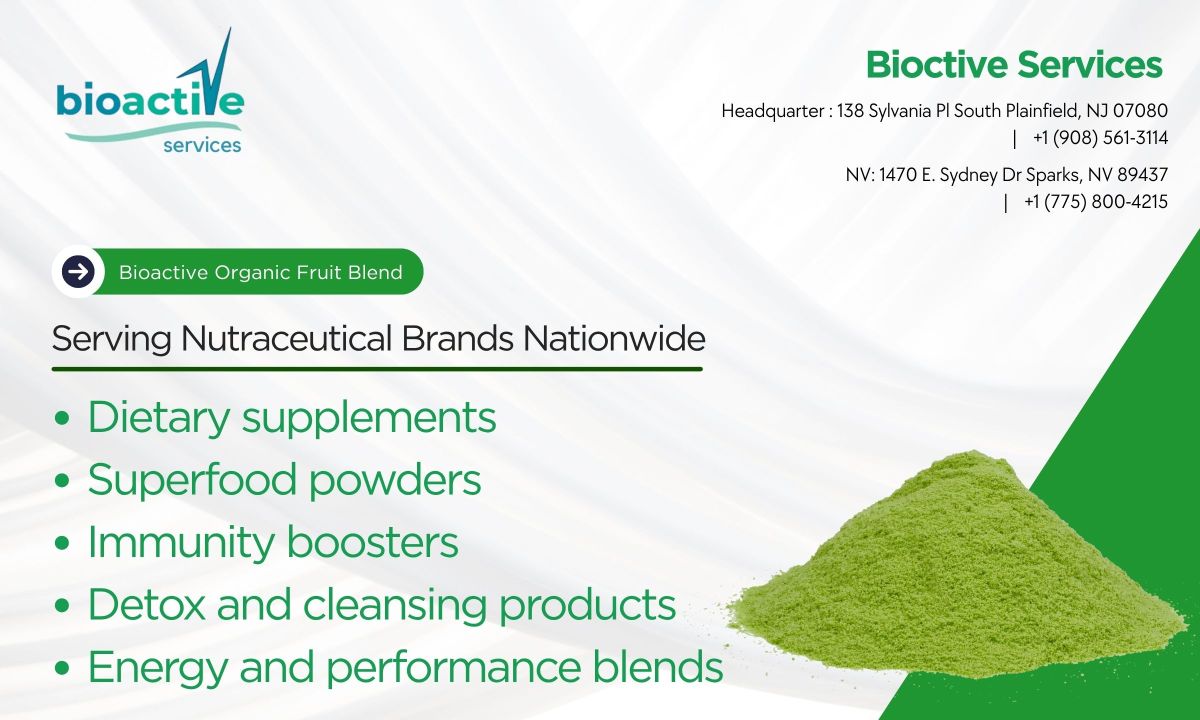 bioactive
services

Bioctive Services

Headquarter : 138 Sylvania Pl South Plainfield, NJ 07080
| +1 (908) 561-3114

NV: 1470 E. Sydney Dr Sparks, NV 89437
| +1 (775) 800-4215

Bioactive Organic Fruit Blend

Serving Nutraceutical Brands Nationwide

• Dietary supplements
• Superfood powders
• Immunity boosters
• Detox and cleansing products
• Energy and performance blends